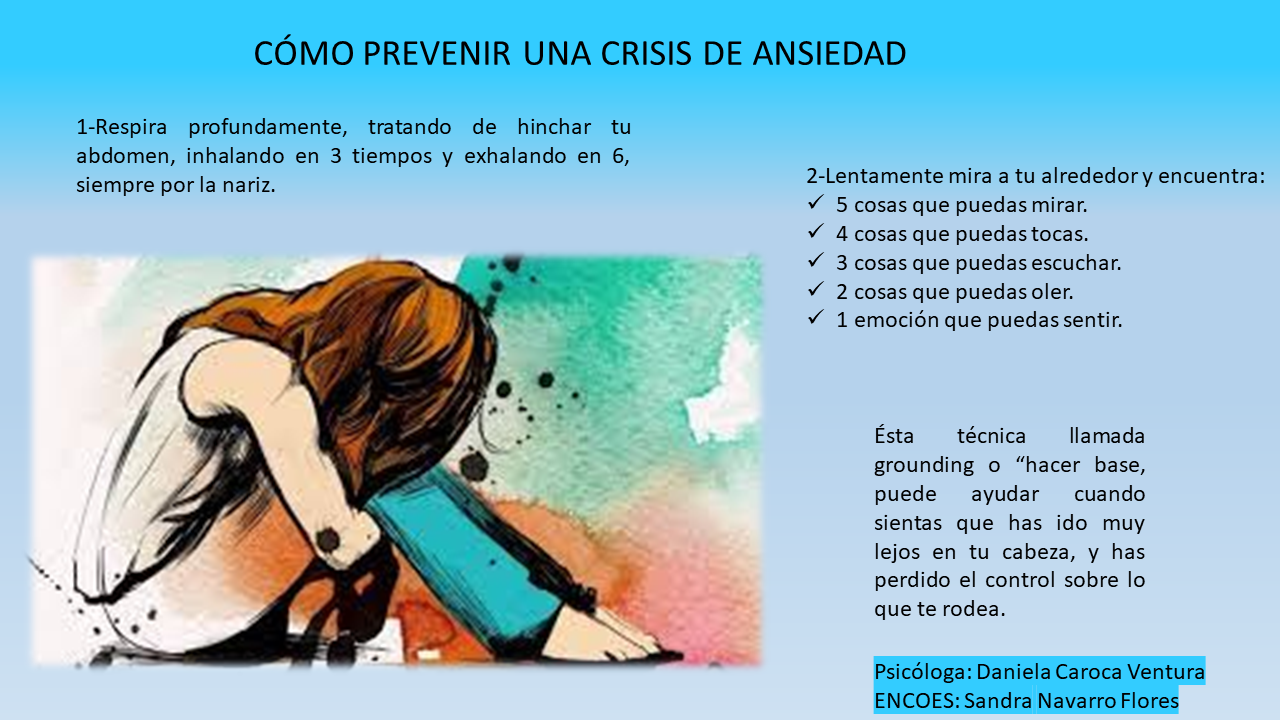 CÓMO PREVENIR UNA CRISIS DE ANSIEDAD

1-Respira profundamente, tratando de hinchar tu abdomen, inhalando en 3 tiempos y exhalando en 6, siempre por la nariz.

2-Lentamente mira a tu alrededor y encuentra:
✓ 5 cosas que puedas mirar.
✓ 4 cosas que puedas tocas.
✓ 3 cosas que puedas escuchar.
✓ 2 cosas que puedas oler.
✓ 1 emoción que puedas sentir.

Ésta técnica llamada grounding o “hacer base, puede ayudar cuando sientas que has ido muy lejos en tu cabeza, y has perdido el control sobre lo que te rodea.

Psicóloga: Daniela Caroca Ventura
ENCOES: Sandra Navarro Flores